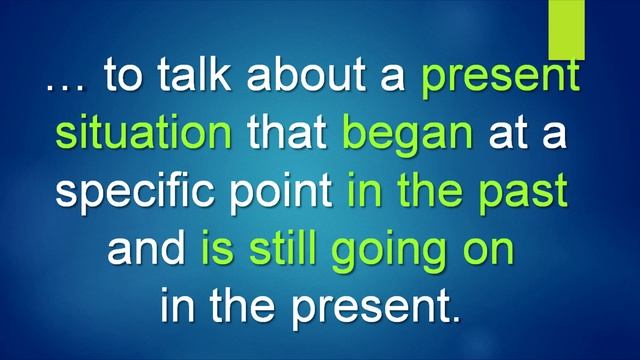 … to talk about a present situation that began at a specific point in the past and is still going on in the present.